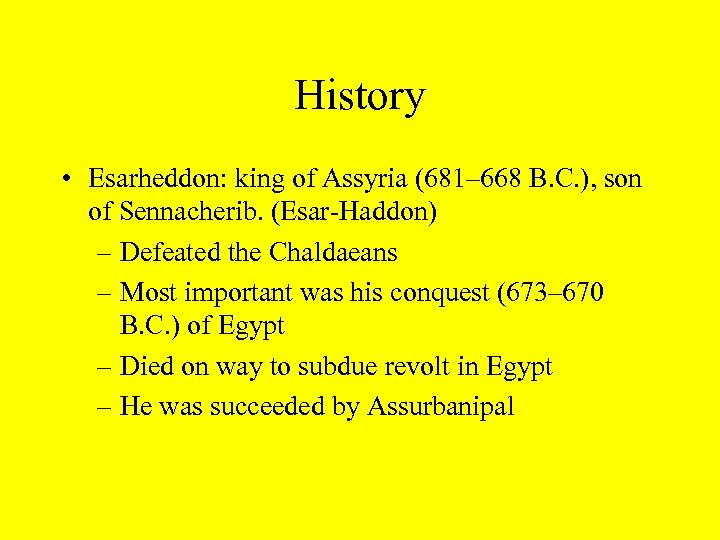 History

• Esarheddon: king of Assyria (681–668 B.C.), son of Sennacherib. (Esar-Haddon)
– Defeated the Chaldaeans
– Most important was his conquest (673–670 B.C.) of Egypt
– Died on way to subdue revolt in Egypt
– He was succeeded by Assurbanipal